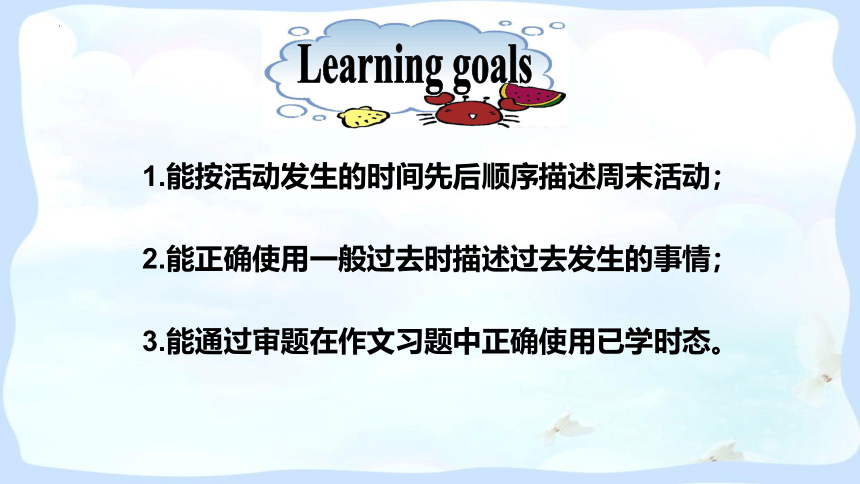 Learning goals

1.能按活动发生的时间先后顺序描述周末活动；

2.能正确使用一般过去时描述过去发生的事情；

3.能通过审题在作文习题中正确使用已学时态。